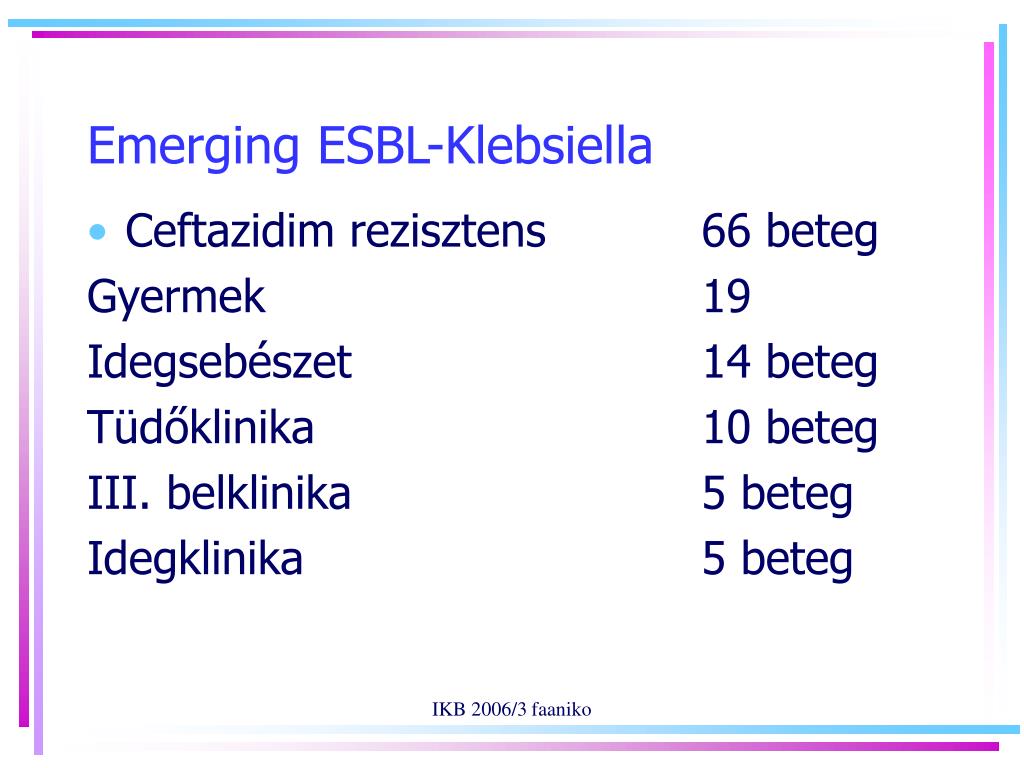 Emerging ESBL-Klebsiella

• Ceftazidim rezisztens 66 beteg
Gyermek 19
Idegsebészet 14 beteg
Tüdőklinika 10 beteg
III. belklinika 5 beteg
Idegklinika 5 beteg

IKB 2006/3 faaniko